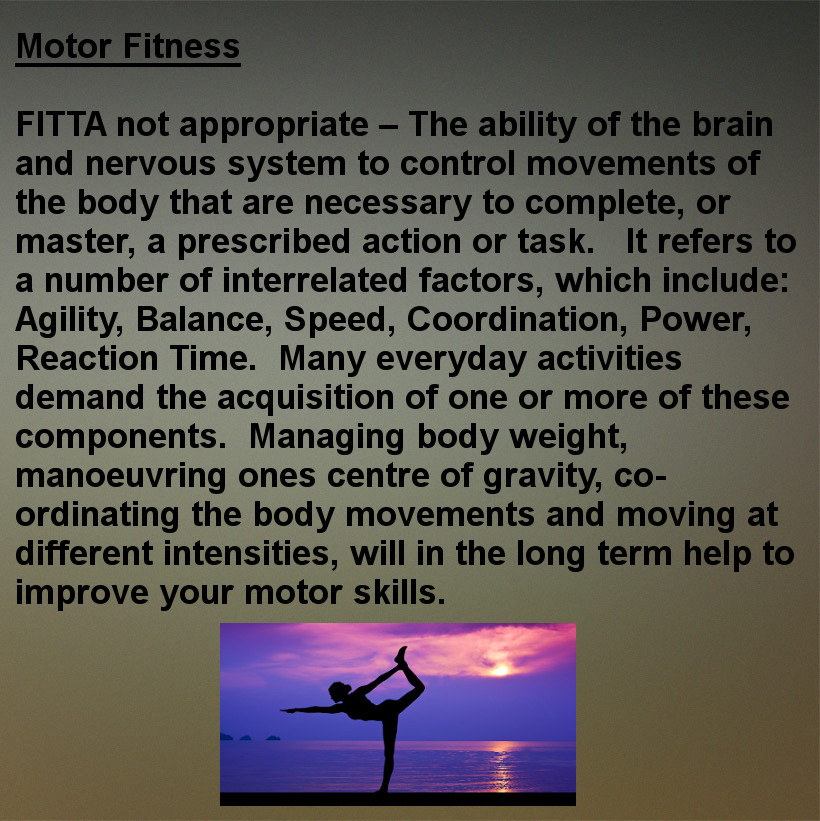 Motor Fitness

FITTA not appropriate – The ability of the brain and nervous system to control movements of the body that are necessary to complete, or master, a prescribed action or task. It refers to a number of interrelated factors, which include: Agility, Balance, Speed, Coordination, Power, Reaction Time. Many everyday activities demand the acquisition of one or more of these components. Managing body weight, manoeuvring ones centre of gravity, co-ordinating the body movements and moving at different intensities, will in the long term help to improve your motor skills.